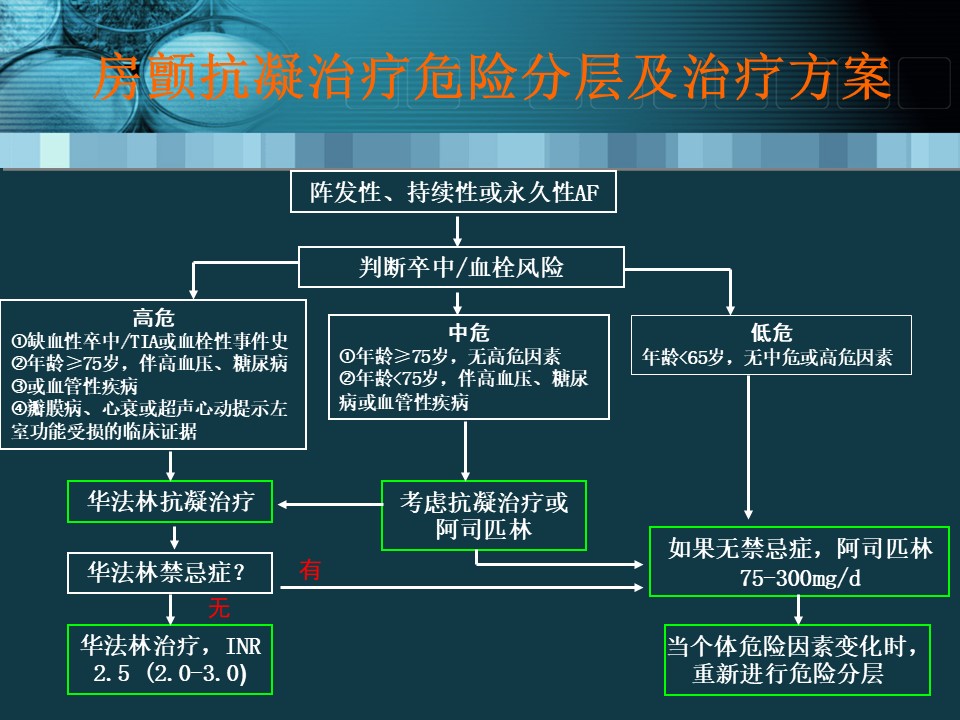 房颤抗凝治疗危险分层及治疗方案

阵发性、持续性或永久性AF

判断卒中/血栓风险

高危
①缺血性卒中/TIA或血栓性事件史
②年龄≥75岁，伴高血压、糖尿病
③或血管性疾病
④瓣膜病、心衰或超声心动提示左室功能受损的临床证据

中危
①年龄≥75岁，无高危因素
②年龄<75岁，伴高血压、糖尿病或血管性疾病

低危
年龄<65岁，无中危或高危因素

华法林抗凝治疗

考虑抗凝治疗或阿司匹林

华法林禁忌症？

有

无

如果无禁忌症，阿司匹林 75-300mg/d

华法林治疗，INR 2.5 (2.0-3.0)

当个体危险因素变化时，重新进行危险分层